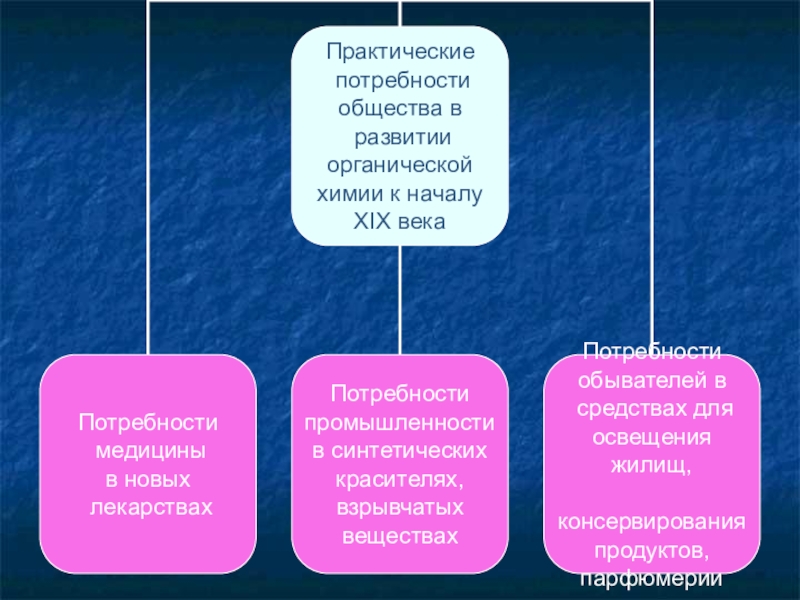 Практические потребности общества в развитии органической химии к началу XIX века

Потребности медицины в новых лекарствах

Потребности промышленности в синтетических красителях, взрывчатых веществах

Потребности обывателей в средствах для освещения жилищ,

консервирования продуктов, парфюмерии